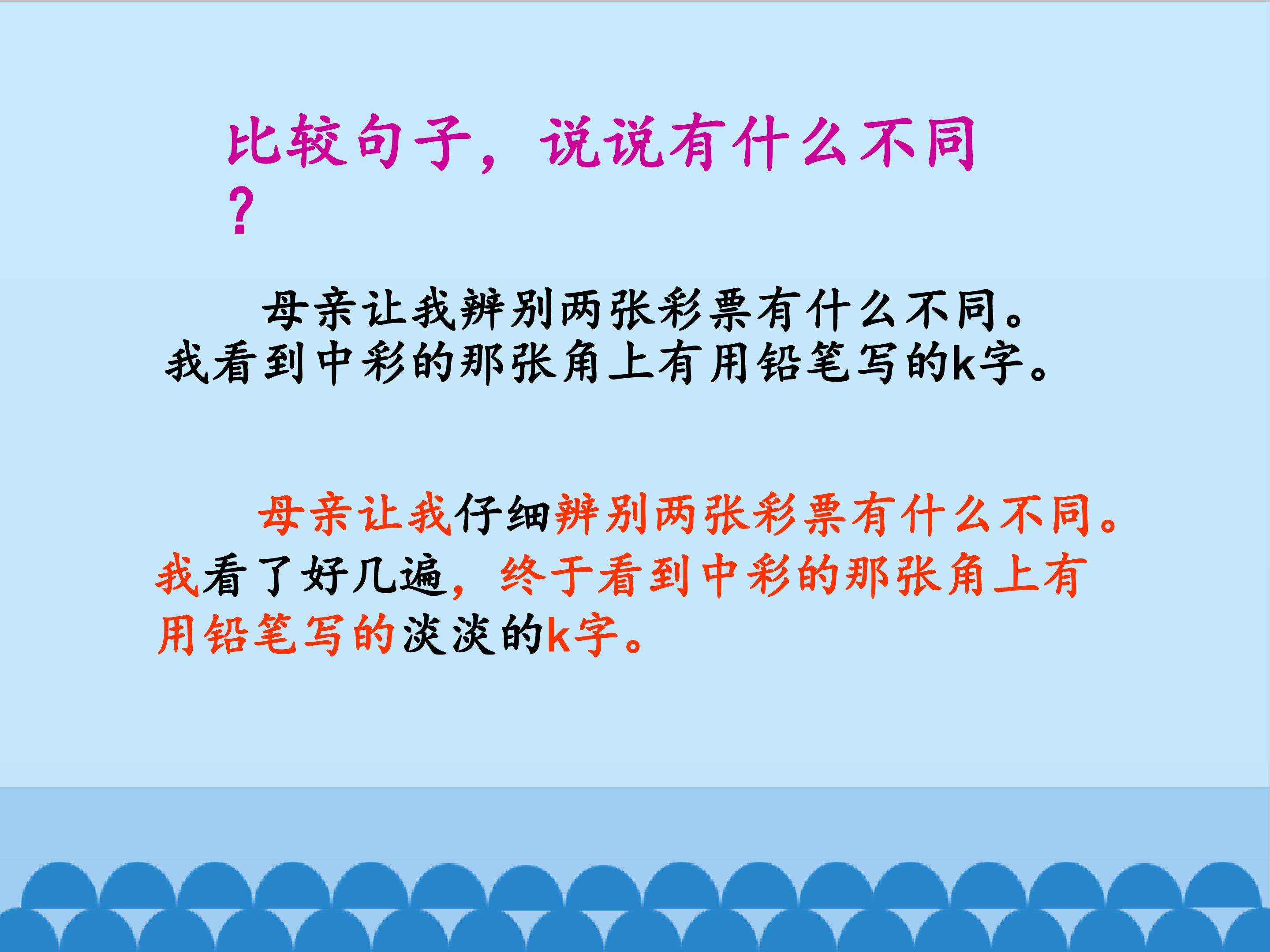 比较句子，说说有什么不同？

母亲让我辨别两张彩票有什么不同。我看到中彩的那张角上有用铅笔写的k字。

母亲让我仔细辨别两张彩票有什么不同。我看了好几遍，终于看到中彩的那张角上有用铅笔写的淡淡的k字。